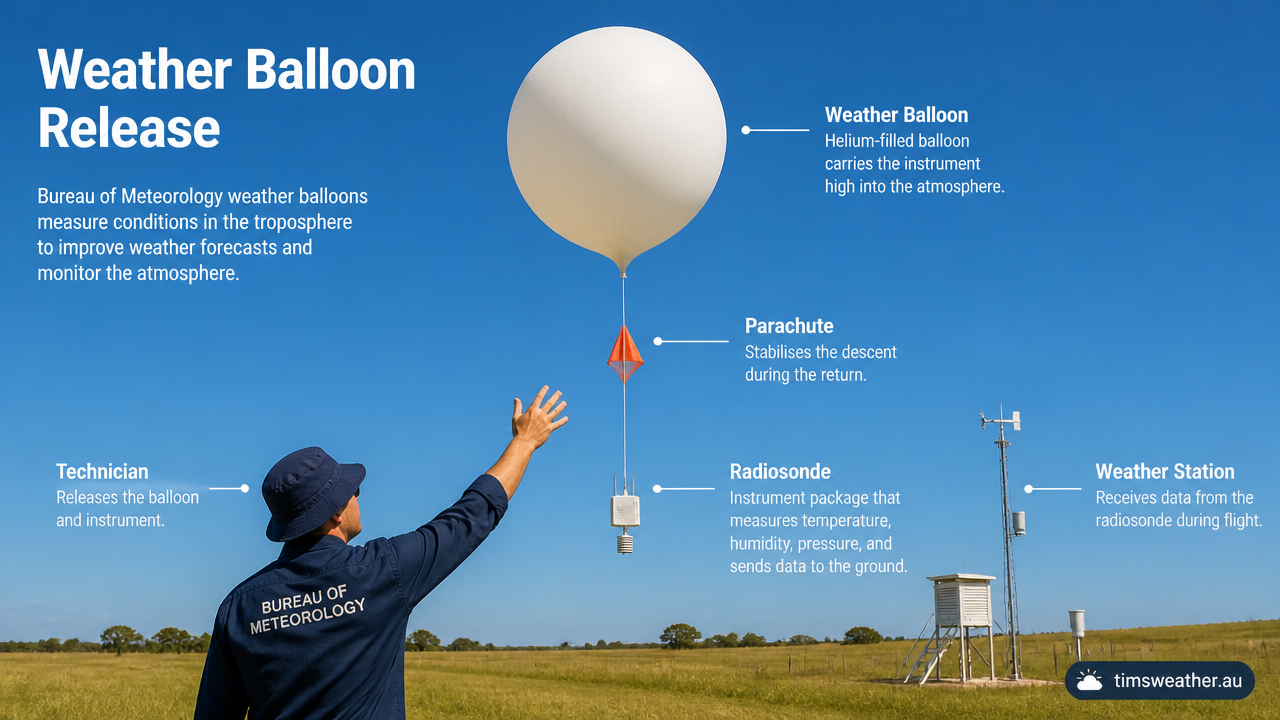 Weather Balloon Release

Bureau of Meteorology weather balloons measure conditions in the troposphere to improve weather forecasts and monitor the atmosphere.

Weather Balloon
Helium-filled balloon carries the instrument high into the atmosphere.

Parachute
Stabilises the descent during the return.

Technician
Releases the balloon and instrument.

Radiosonde
Instrument package that measures temperature, humidity, pressure, and sends data to the ground.

Weather Station
Receives data from the radiosonde during flight.

BUREAU OF METEOROLOGY

timsweather.au